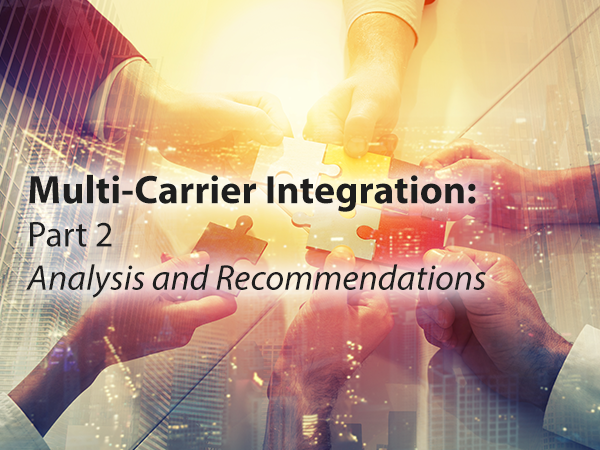 Multi-Carrier Integration:
Part 2
Analysis and Recommendations